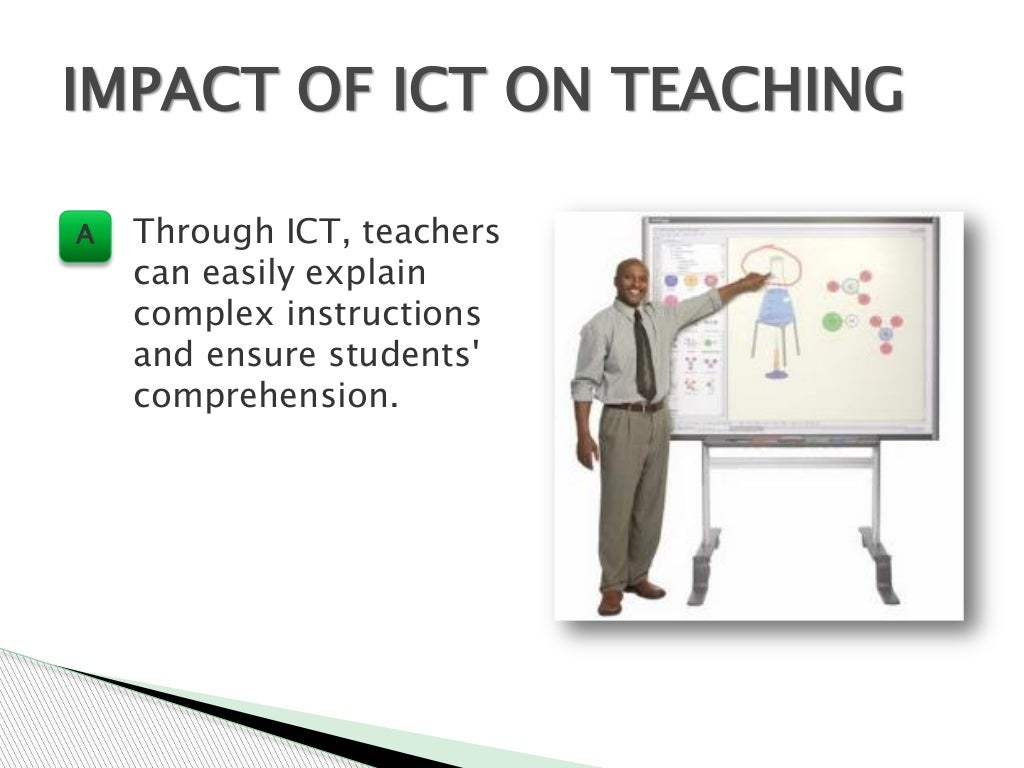 IMPACT OF ICT ON TEACHING

A

Through ICT, teachers can easily explain complex instructions and ensure students' comprehension.